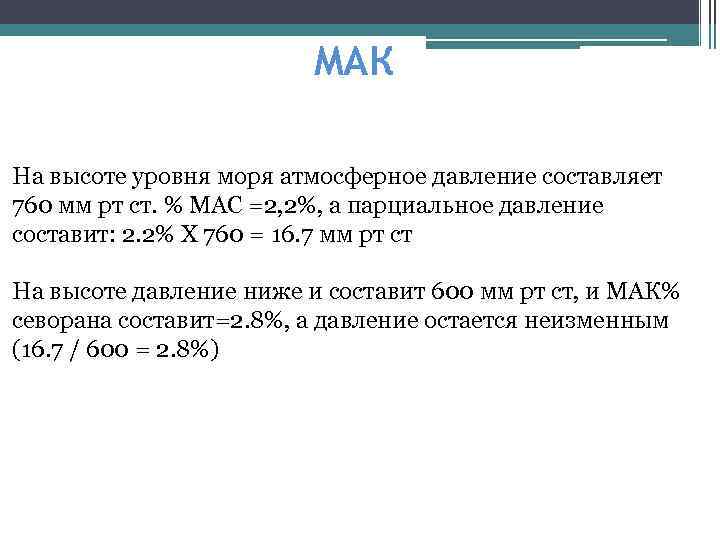 МАК

На высоте уровня моря атмосферное давление составляет 760 мм рт ст. % МАС =2,2%, а парциальное давление составит: 2.2% Х 760 = 16.7 мм рт ст

На высоте давление ниже и составит 600 мм рт ст, и МАК% севорана составит=2.8%, а давление остается неизменным (16.7 / 600 = 2.8%)